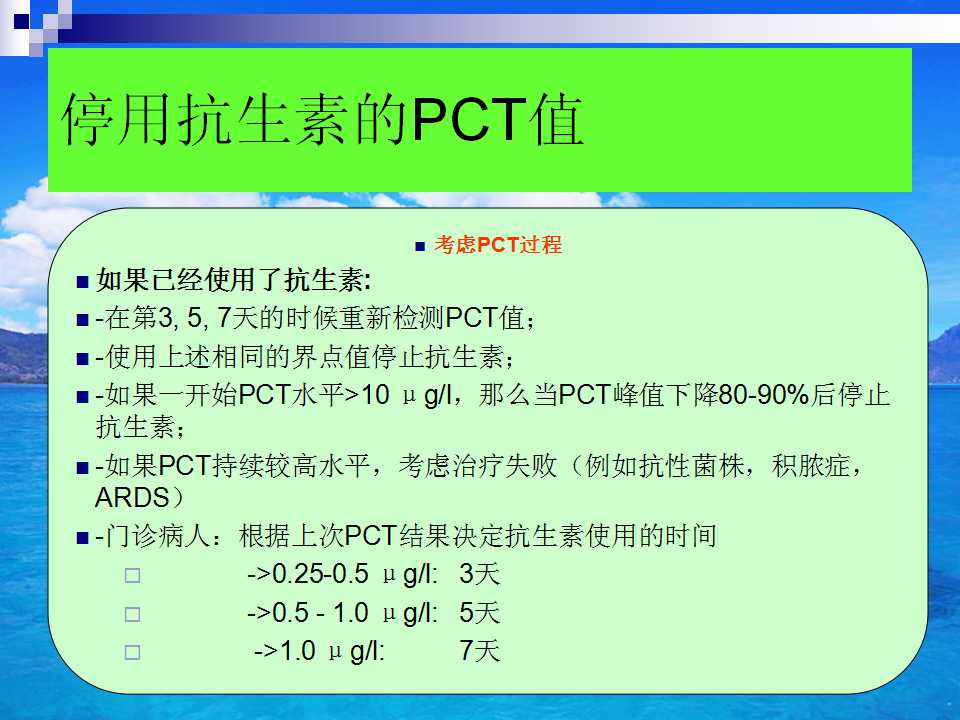 停用抗生素的PCT值

考虑PCT过程

如果已经使用了抗生素:

-在第3, 5, 7天的时候重新检测PCT值；

-使用上述相同的界点值停止抗生素；

-如果一开始PCT水平>10 μg/l，那么当PCT峰值下降80-90%后停止抗生素；

-如果PCT持续较高水平，考虑治疗失败（例如抗性菌株，积脓症，ARDS）

-门诊病人：根据上次PCT结果决定抗生素使用的时间

->0.25-0.5 μg/l: 3天

->0.5 - 1.0 μg/l: 5天

->1.0 μg/l: 7天